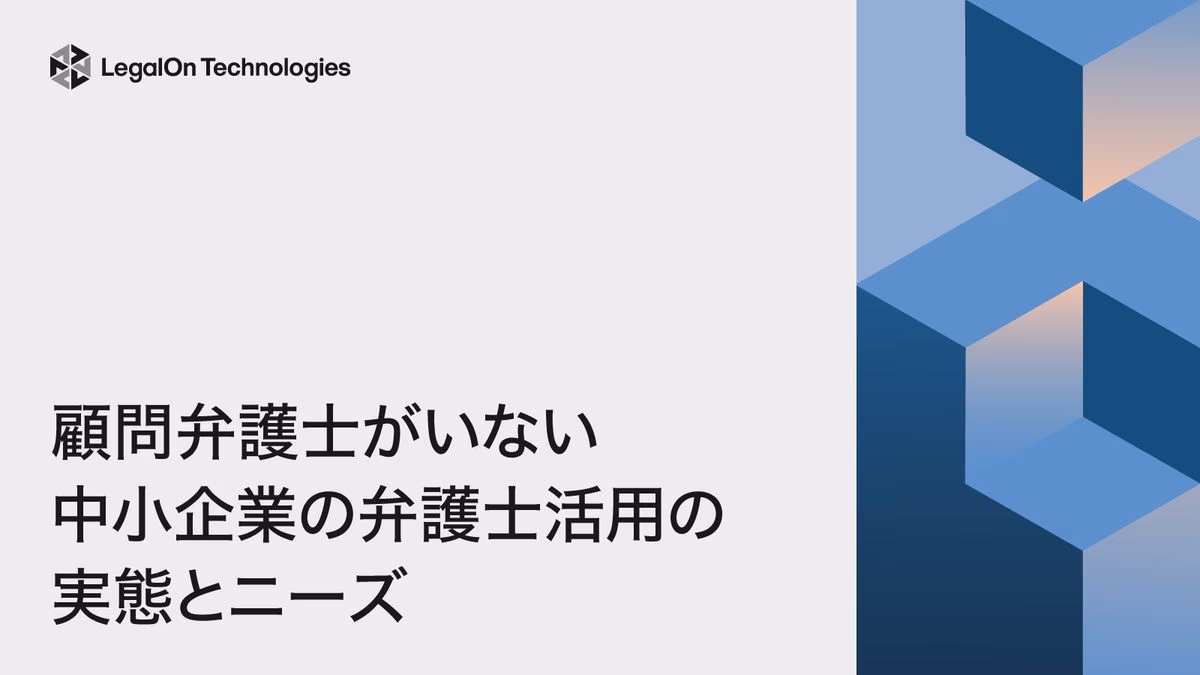 LegalOn Technologies

顧問弁護士がいない
中小企業の弁護士活用の
実態とニーズ